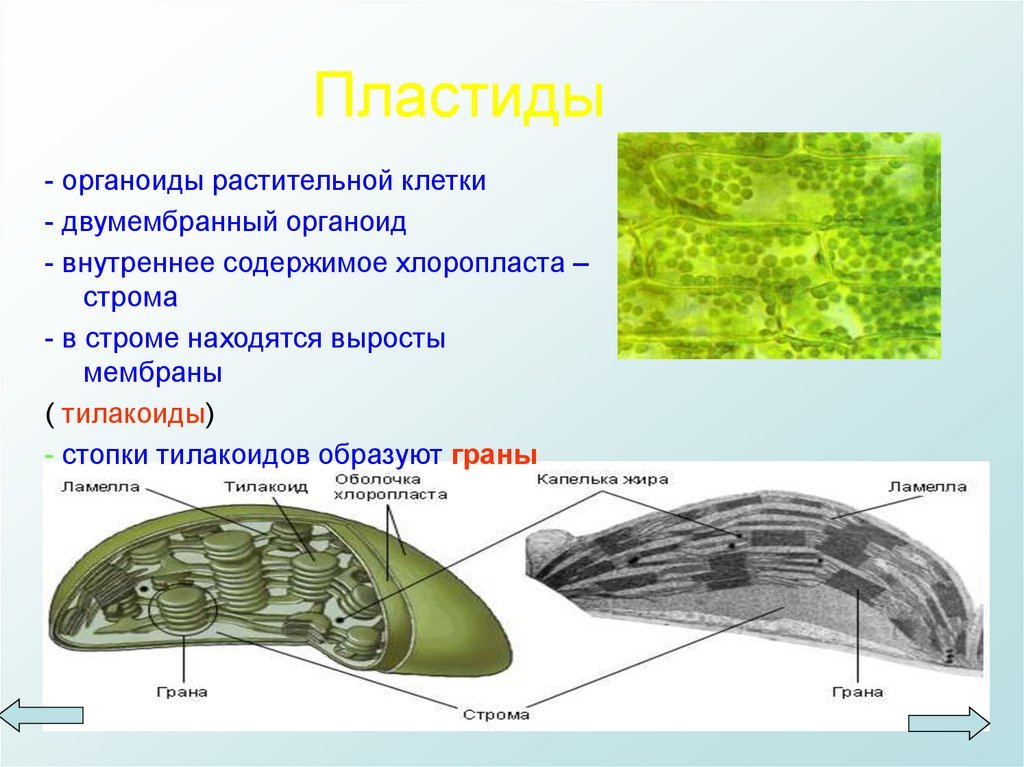 Пластиды

- органоиды растительной клетки
- двумембранный органоид
- внутреннее содержимое хлоропласта – строма
- в строме находятся выросты мембраны
( тилакоиды)
- стопки тилакоидов образуют граны

Ламелла
Тилакоид
Оболочка хлоропласта
Капелька жира
Ламелла
Грана
Строма
Грана